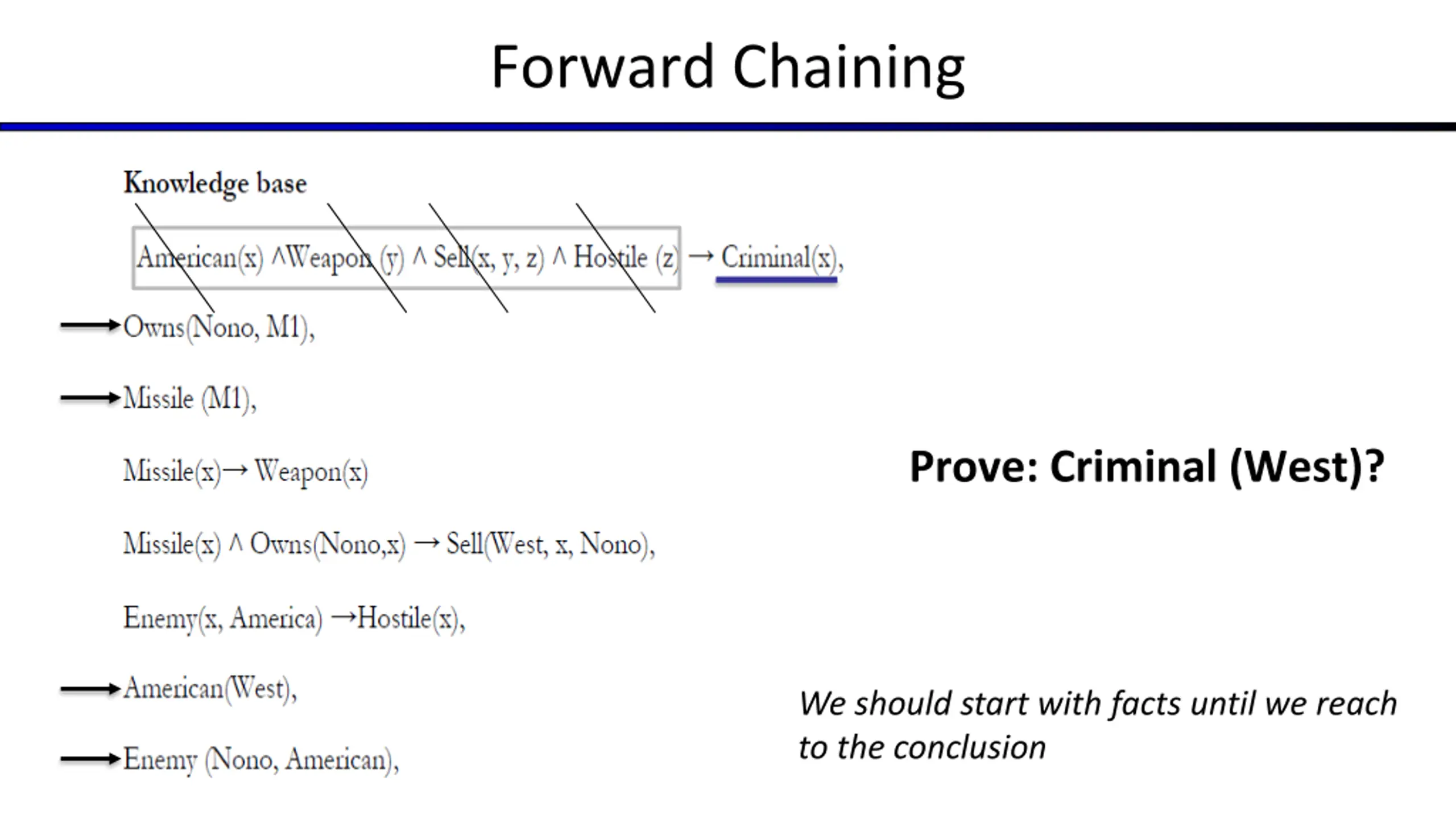 Forward Chaining

Knowledge base

American(x) ∧Weapon (y) ∧ Sell(x, y, z) ∧ Hostile (z) → Criminal(x),

Owns(Nono, M1),

Missile (M1),

Missile(x)→ Weapon(x)

Missile(x) ∧ Owns(Nono,x) → Sell(West, x, Nono),

Enemy(x, America) →Hostile(x),

American(West),

Enemy (Nono, American),

Prove: Criminal (West)?

We should start with facts until we reach to the conclusion